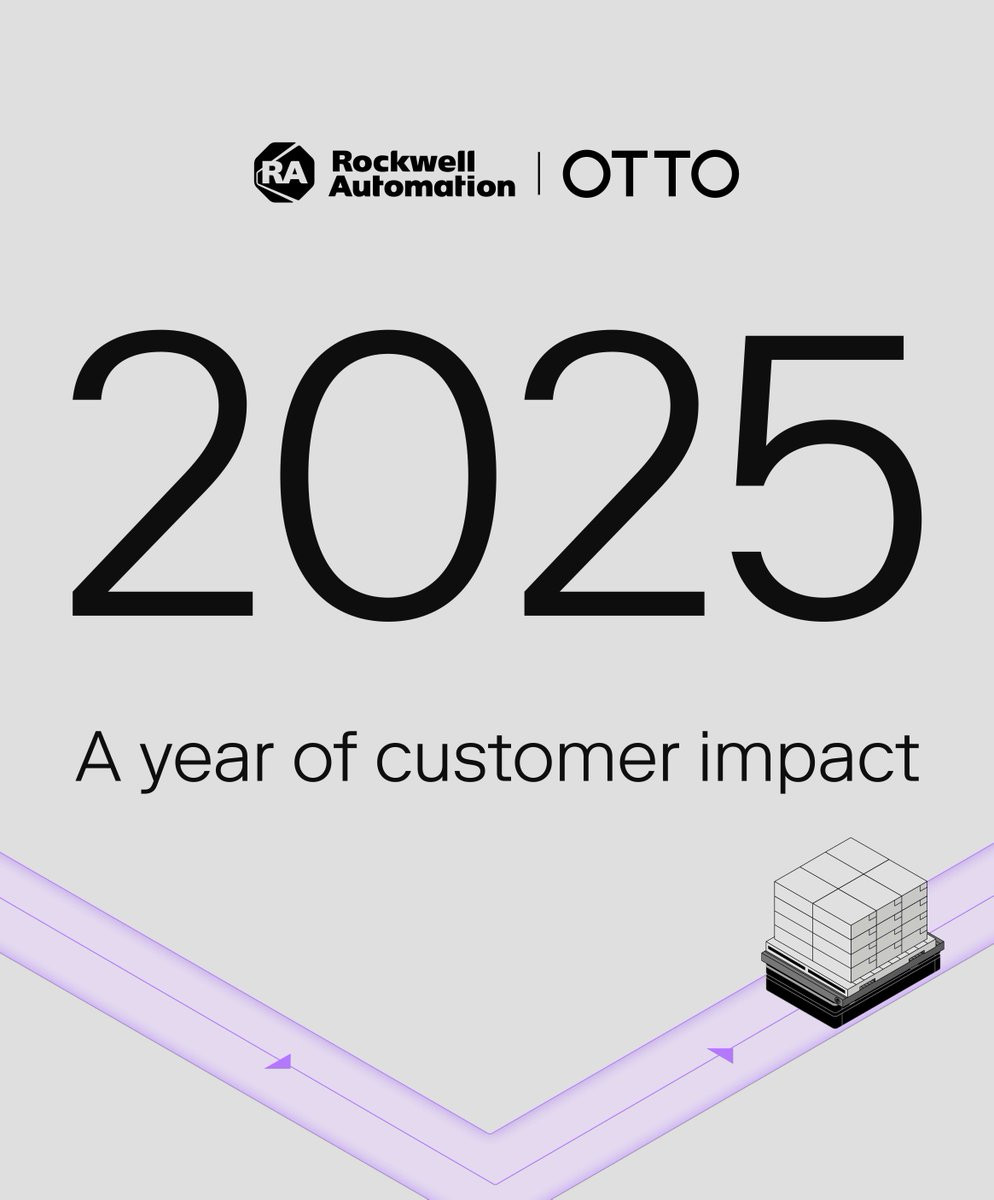 RA Rockwell Automation | OTTO

2025

A year of customer impact